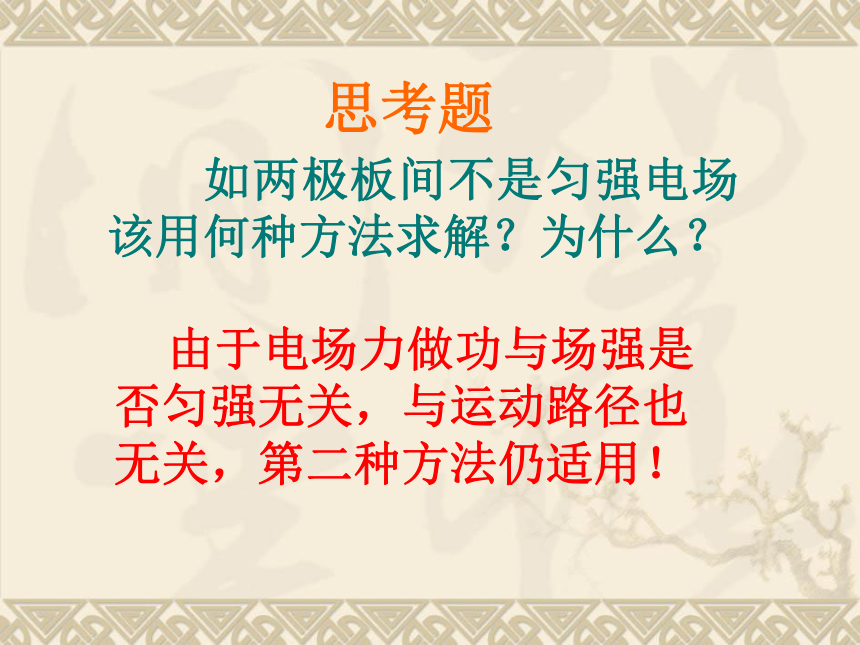 思考题

如两极板间不是匀强电场该用何种方法求解？为什么？

由于电场力做功与场强是否匀强无关，与运动路径也无关，第二种方法仍适用！